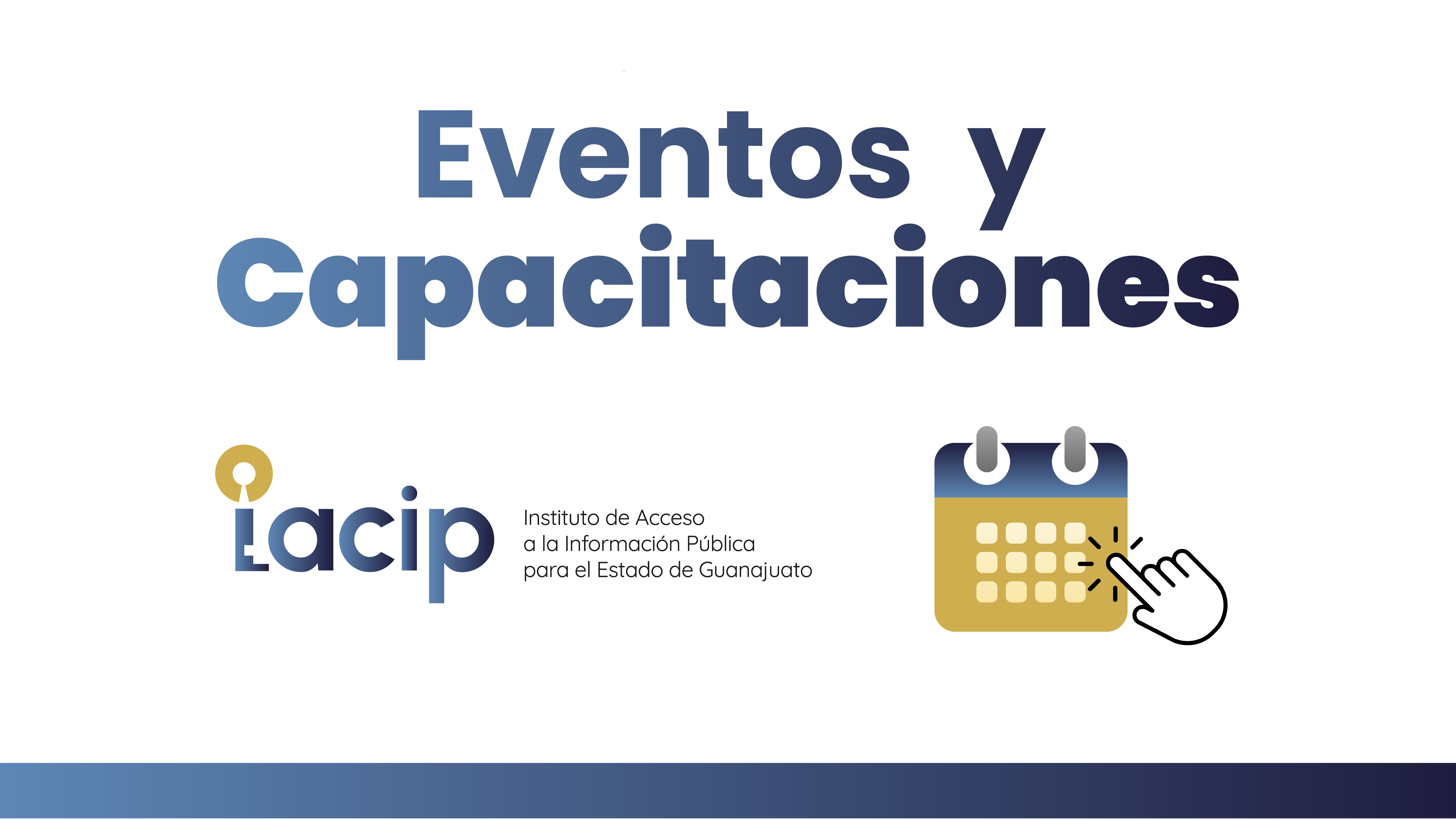 Eventos y Capacitaciones

iacip

Instituto de Acceso
a la Información Pública
para el Estado de Guanajuato